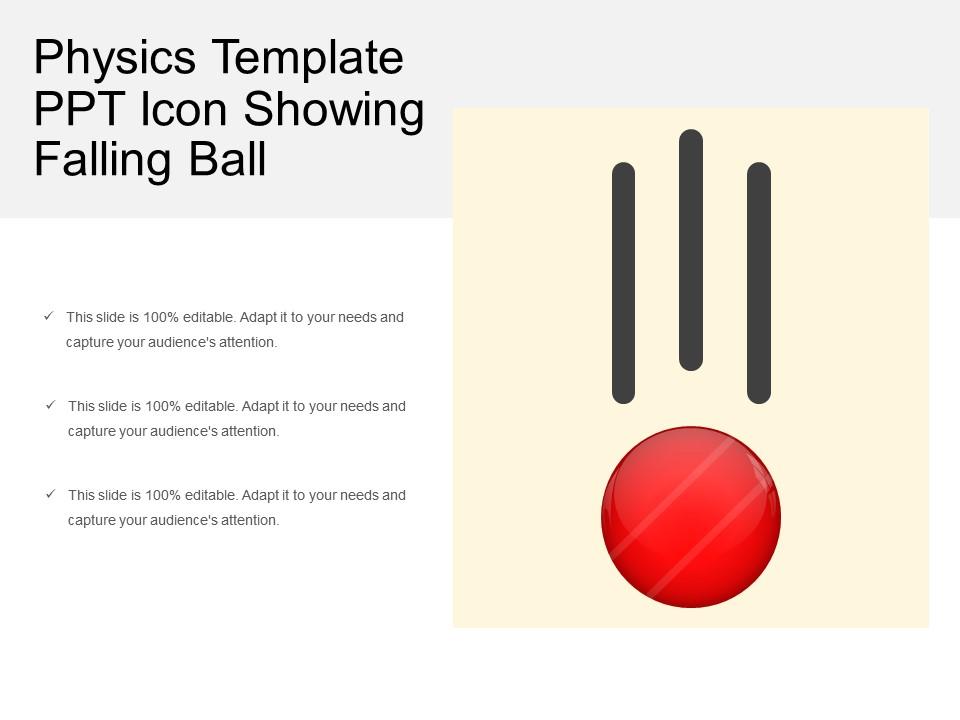 Physics Template PPT Icon Showing Falling Ball

✓ This slide is 100% editable. Adapt it to your needs and capture your audience's attention.

✓ This slide is 100% editable. Adapt it to your needs and capture your audience's attention.

✓ This slide is 100% editable. Adapt it to your needs and capture your audience's attention.